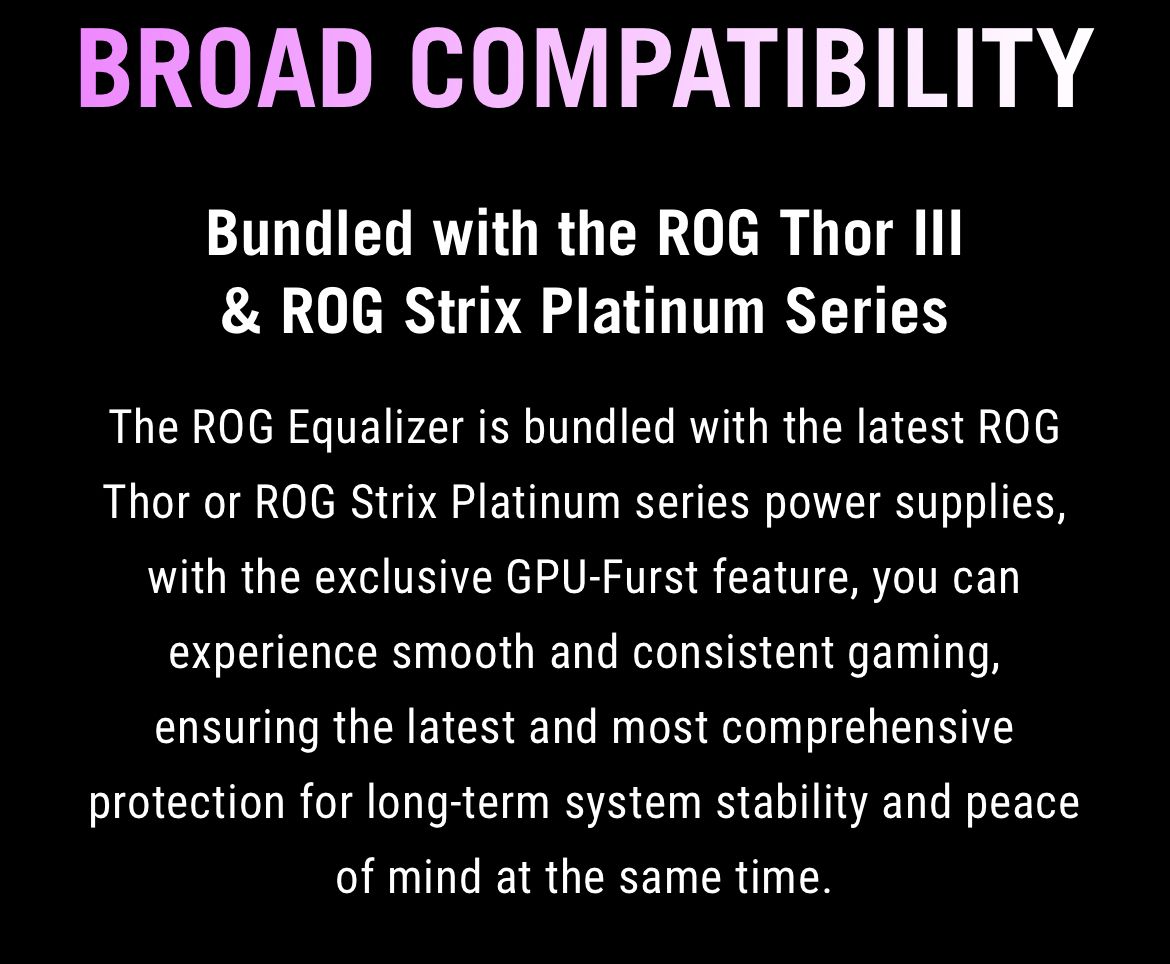 BROAD COMPATIBILITY

Bundled with the ROG Thor III & ROG Strix Platinum Series

The ROG Equalizer is bundled with the latest ROG Thor or ROG Strix Platinum series power supplies, with the exclusive GPU-Furst feature, you can experience smooth and consistent gaming, ensuring the latest and most comprehensive protection for long-term system stability and peace of mind at the same time.